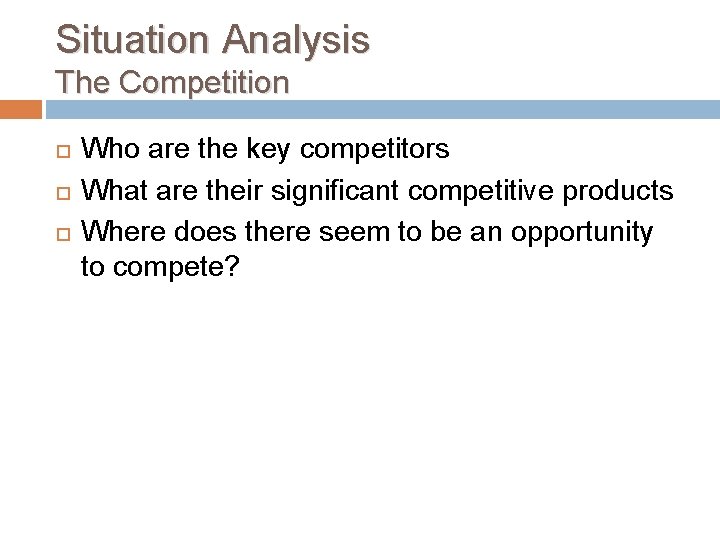 Situation Analysis
The Competition

- Who are the key competitors
- What are their significant competitive products
- Where does there seem to be an opportunity to compete?